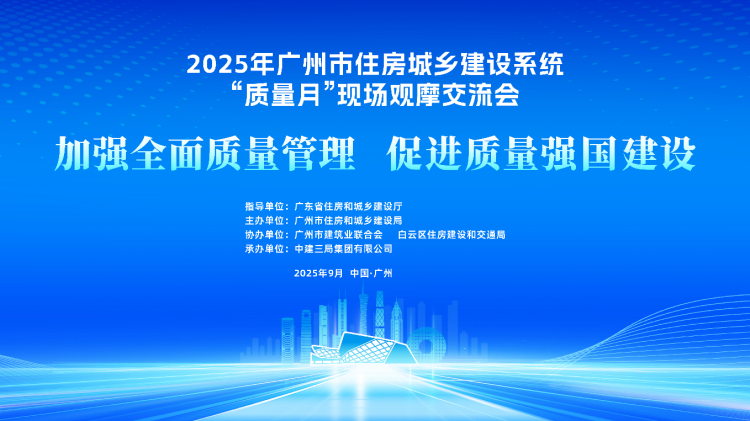 2025年广州市住房城乡建设系统
“质量月”现场观摩交流会

加强全面质量管理　促进质量强国建设

指导单位：广东省住房和城乡建设厅
主办单位：广州市住房和城乡建设局
协办单位：广州市建筑业联合会　白云区住房建设和交通局
承办单位：中建三局集团有限公司

2025年9月　中国·广州